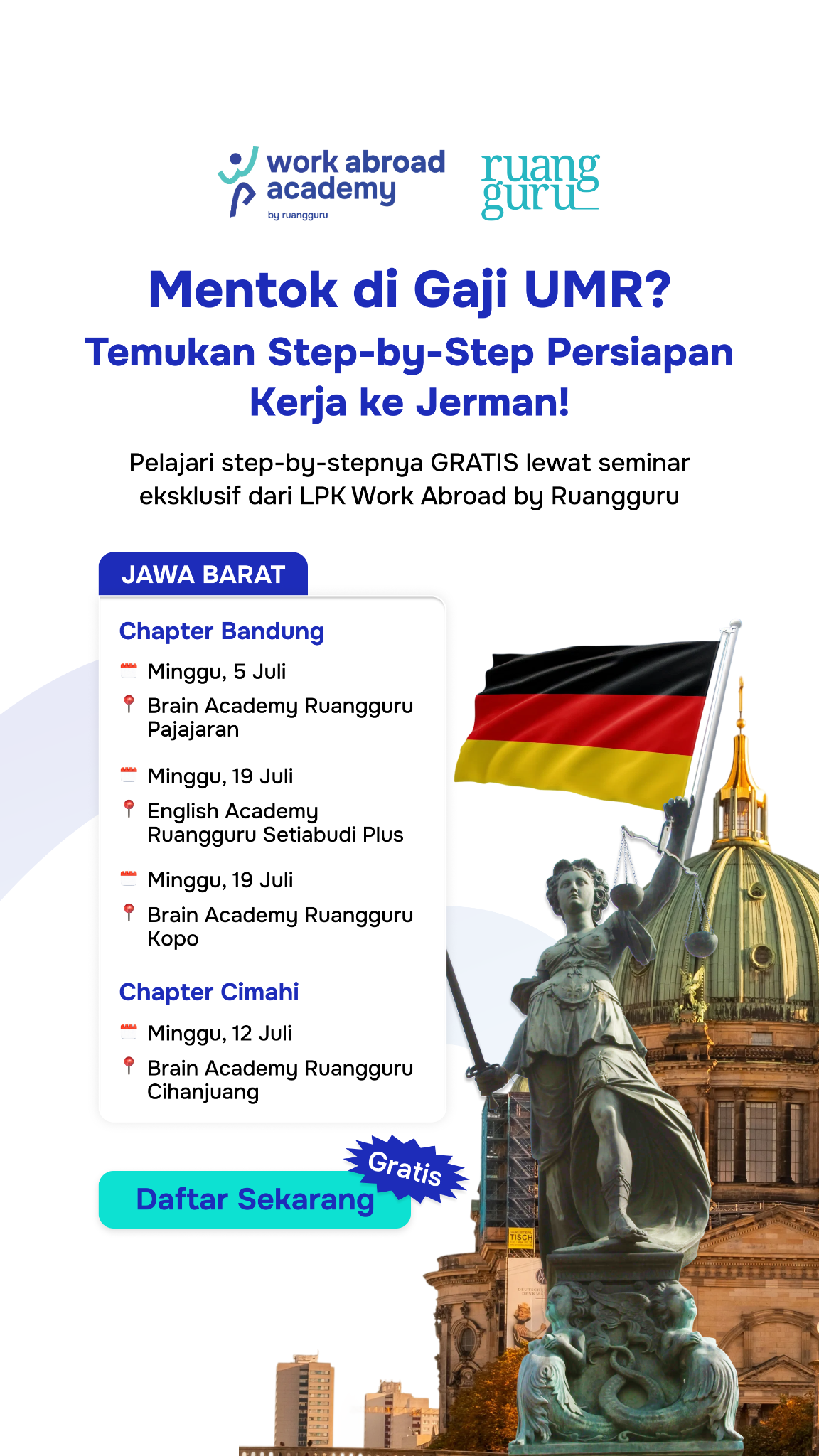 work abroad academy
by ruangguru

ruang guru

Mentok di Gaji UMR?

Temukan Step-by-Step Persiapan Kerja ke Jerman!

Pelajari step-by-stepnya GRATIS lewat seminar eksklusif dari LPK Work Abroad by Ruangguru

JAWA BARAT

Chapter Bandung

Minggu, 5 Juli

Brain Academy Ruangguru Pajajaran

Minggu, 19 Juli

English Academy Ruangguru Setiabudi Plus

Minggu, 19 Juli

Brain Academy Ruangguru Kopo

Chapter Cimahi

Minggu, 12 Juli

Brain Academy Ruangguru Cihanjuang

Gratis

Daftar Sekarang